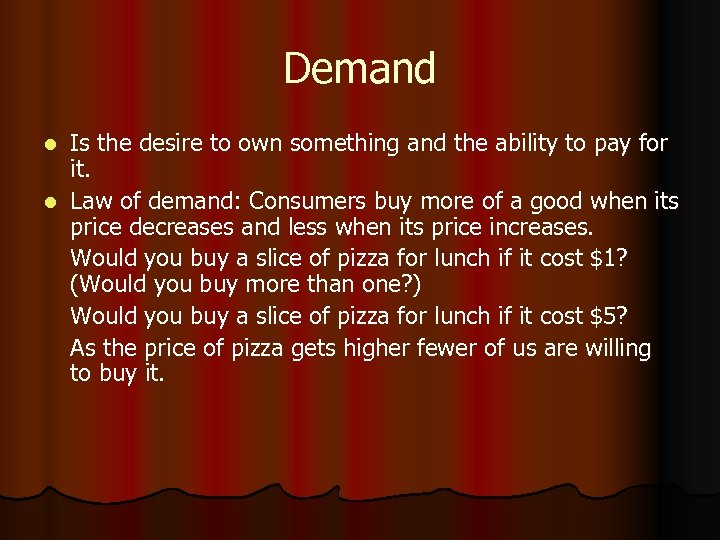 Demand

- Is the desire to own something and the ability to pay for it.
- Law of demand: Consumers buy more of a good when its price decreases and less when its price increases.

Would you buy a slice of pizza for lunch if it cost \$1? (Would you buy more than one?)

Would you buy a slice of pizza for lunch if it cost \$5?

As the price of pizza gets higher fewer of us are willing to buy it.